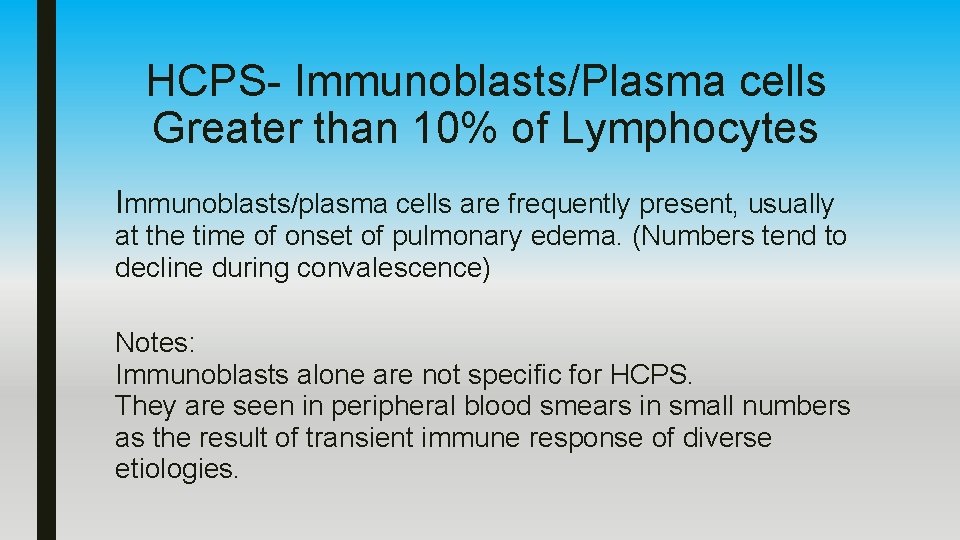 HCPS- Immunoblasts/Plasma cells Greater than 10% of Lymphocytes

Immunoblasts/plasma cells are frequently present, usually at the time of onset of pulmonary edema. (Numbers tend to decline during convalescence)

Notes:
Immunoblasts alone are not specific for HCPS.
They are seen in peripheral blood smears in small numbers as the result of transient immune response of diverse etiologies.